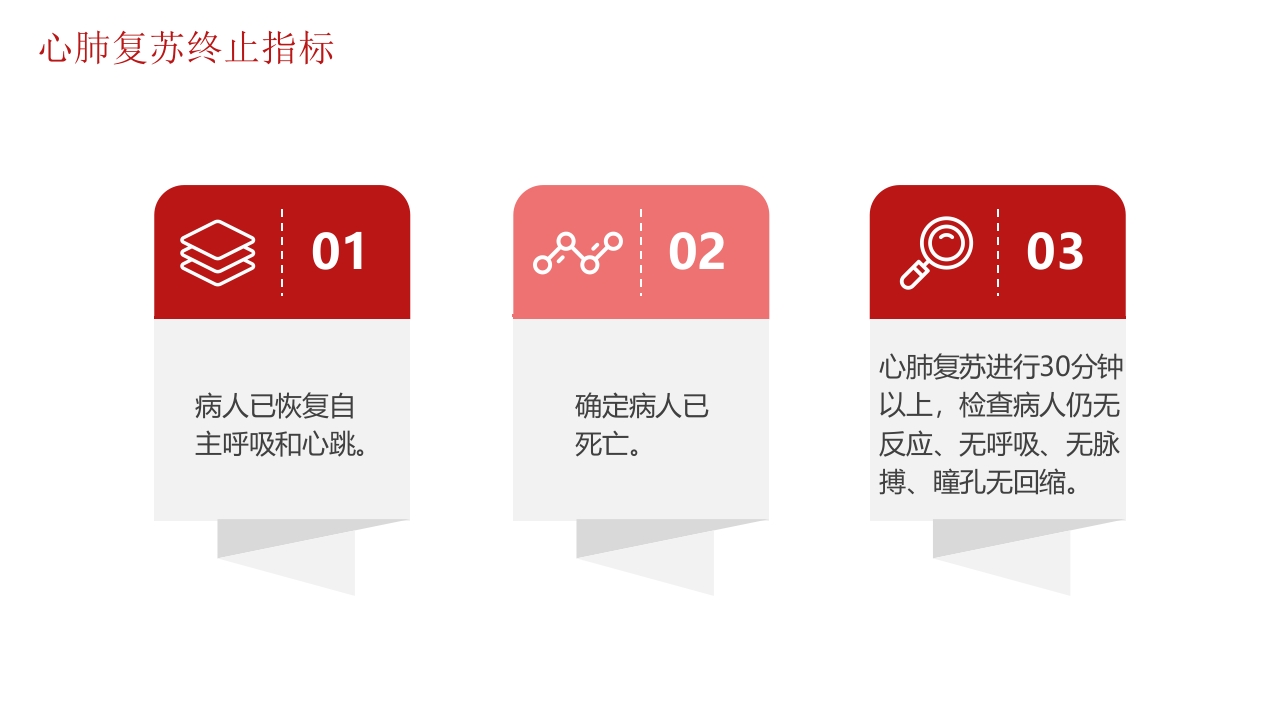 心肺复苏终止指标

01

病人已恢复自主呼吸和心跳。

02

确定病人已死亡。

03

心肺复苏进行30分钟以上，检查病人仍无反应、无呼吸、无脉搏、瞳孔无回缩。